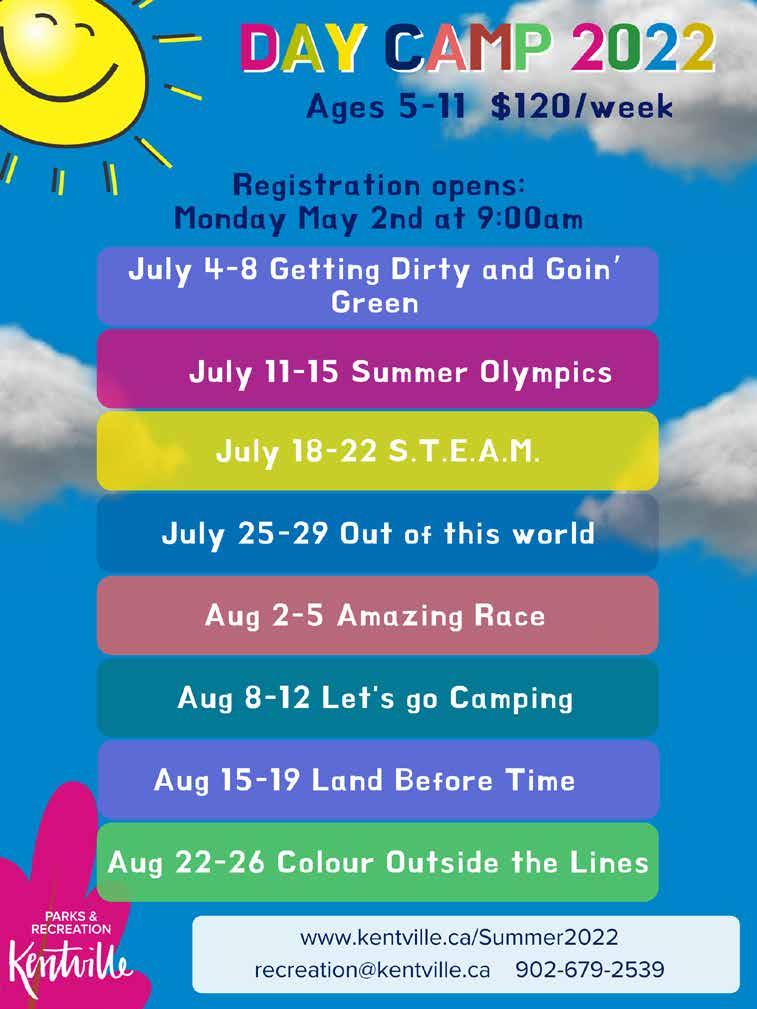 DAY CAMP 2022

Ages 5-11 $120/week

Registration opens:
Monday May 2nd at 9:00am

July 4-8 Getting Dirty and Goin' Green

July 11-15 Summer Olympics

July 18-22 S.T.E.A.M.

July 25-29 Out of this world

Aug 2-5 Amazing Race

Aug 8-12 Let's go Camping

Aug 15-19 Land Before Time

Aug 22-26 Colour Outside the Lines

PARKS & RECREATION
Kentville

www.kentville.ca/Summer2022
recreation@kentville.ca 902-679-2539